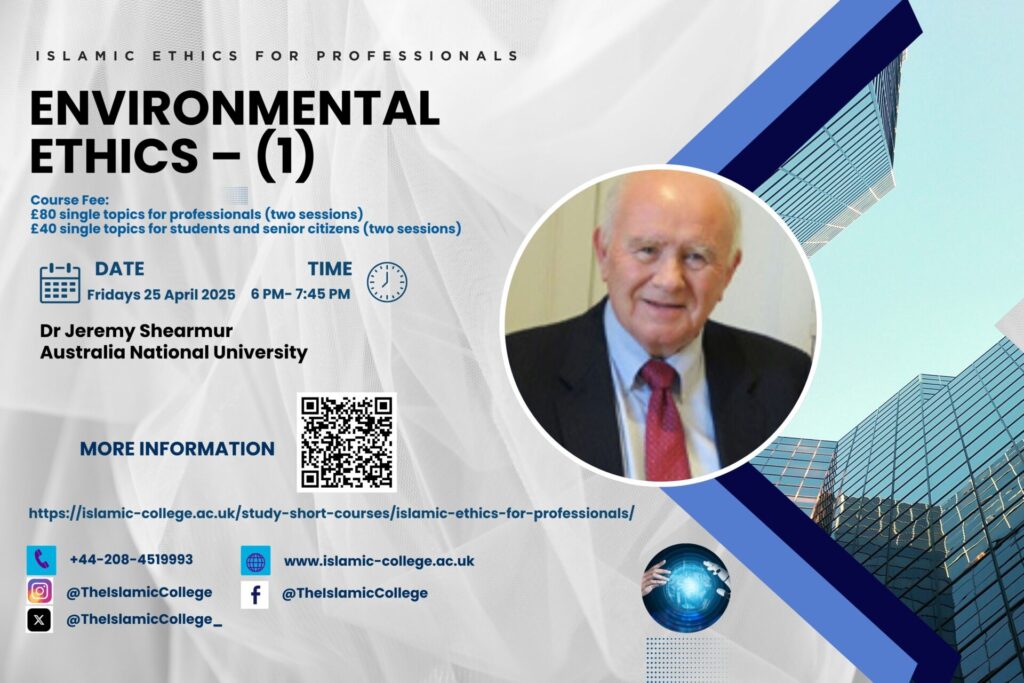 ISLAMIC ETHICS FOR PROFESSIONALS

ENVIRONMENTAL ETHICS – (1)

Course Fee:
£80 single topics for professionals (two sessions)
£40 single topics for students and senior citizens (two sessions)

DATE
Fridays 25 April 2025

TIME
6 PM- 7:45 PM

Dr Jeremy Shearmur
Australia National University

MORE INFORMATION

https://islamic-college.ac.uk/study-short-courses/islamic-ethics-for-professionals/

+44-208-4519993
www.islamic-college.ac.uk
@TheIslamicCollege
@TheIslamicCollege
@TheIslamicCollege_